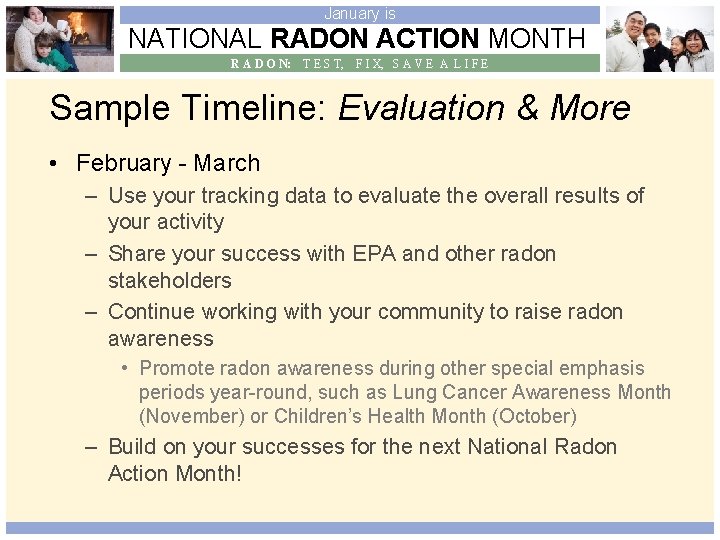 January is
NATIONAL RADON ACTION MONTH
RADON: TEST, FIX, SAVE A LIFE

Sample Timeline: Evaluation & More

• February - March
– Use your tracking data to evaluate the overall results of your activity
– Share your success with EPA and other radon stakeholders
– Continue working with your community to raise radon awareness
• Promote radon awareness during other special emphasis periods year-round, such as Lung Cancer Awareness Month (November) or Children's Health Month (October)
– Build on your successes for the next National Radon Action Month!